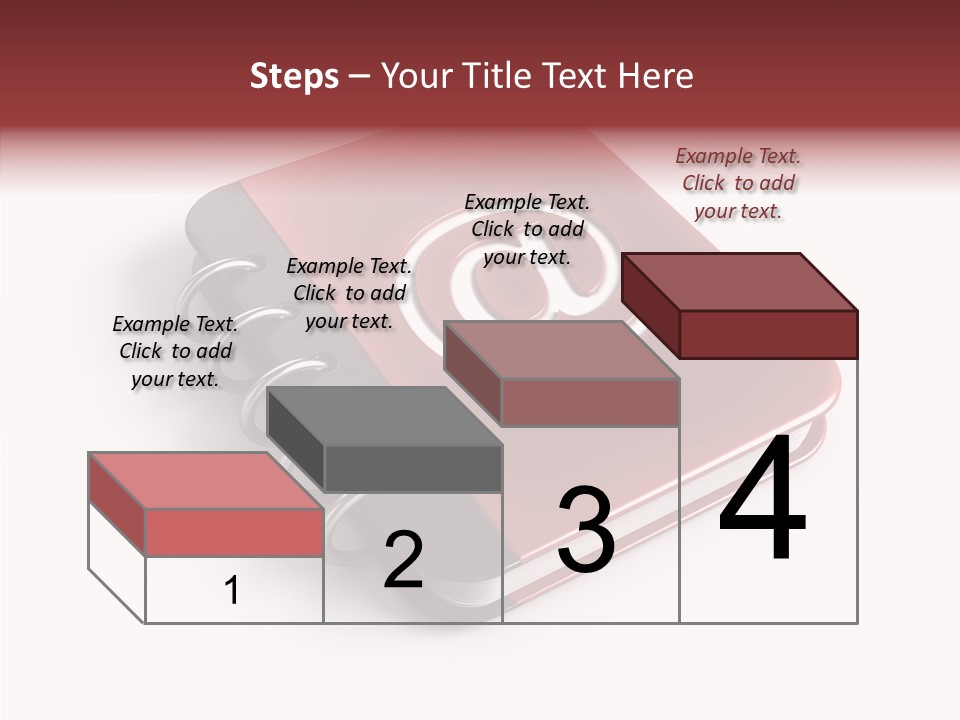 Steps – Your Title Text Here

Example Text. Click to add your text.

Example Text. Click to add your text.

Example Text. Click to add your text.

Example Text. Click to add your text.

1

2

3

4